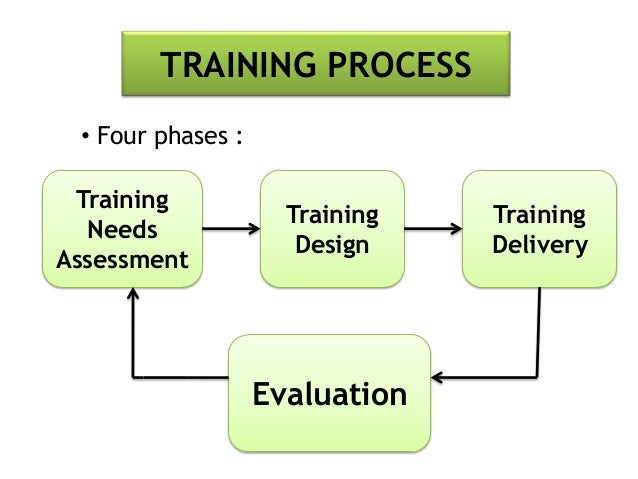 TRAINING PROCESS

• Four phases :

Training Needs Assessment

Training Design

Training Delivery

Evaluation